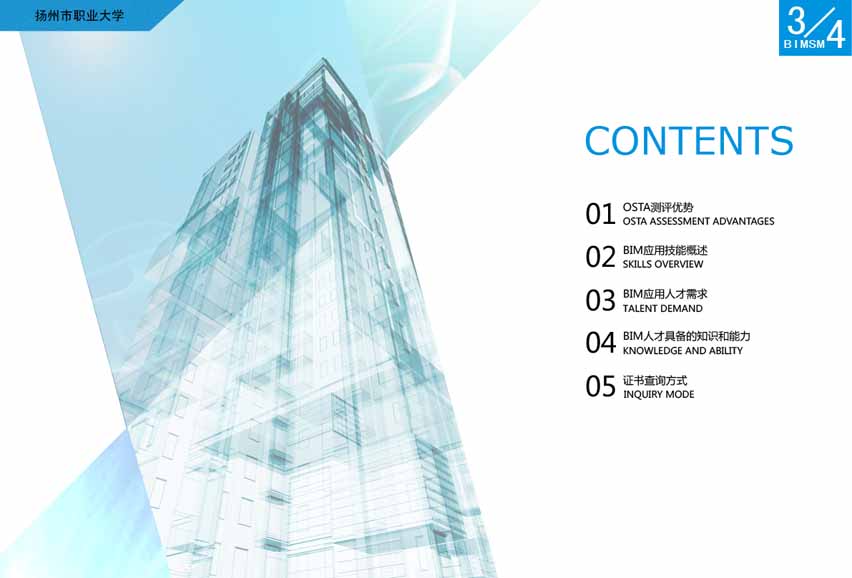 扬州市职业大学

3/4
BIMSM

CONTENTS

01 OSTA测评优势
OSTA ASSESSMENT ADVANTAGES

02 BIM应用技能概述
SKILLS OVERVIEW

03 BIM应用人才需求
TALENT DEMAND

04 BIM人才具备的知识和能力
KNOWLEDGE AND ABILITY

05 证书查询方式
INQUIRY MODE